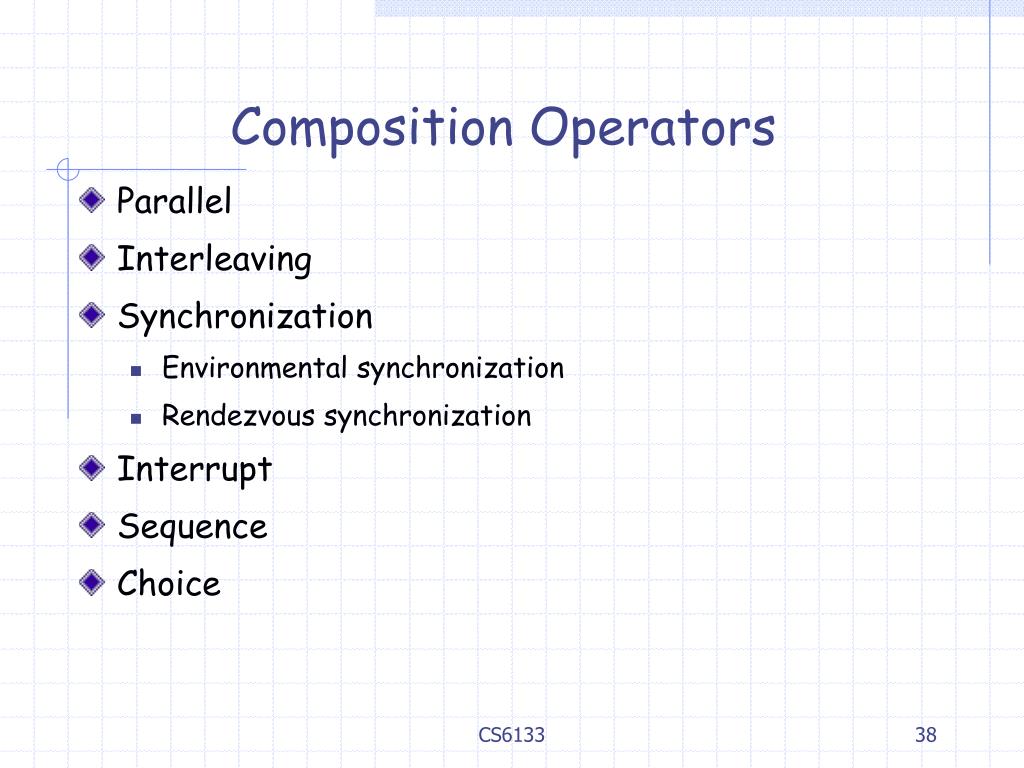 Composition Operators

Parallel

Interleaving

Synchronization

Environmental synchronization

Rendezvous synchronization

Interrupt

Sequence

Choice

CS6133

38